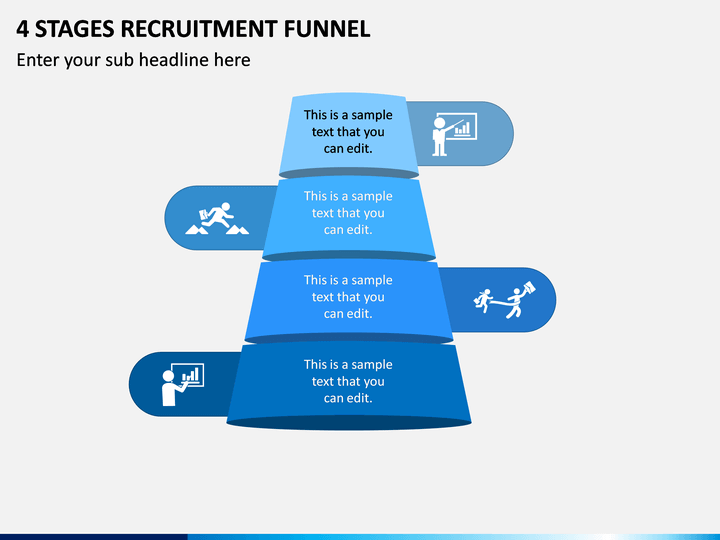 4 STAGES RECRUITMENT FUNNEL

Enter your sub headline here

This is a sample text that you can edit.

This is a sample text that you can edit.

This is a sample text that you can edit.

This is a sample text that you can edit.